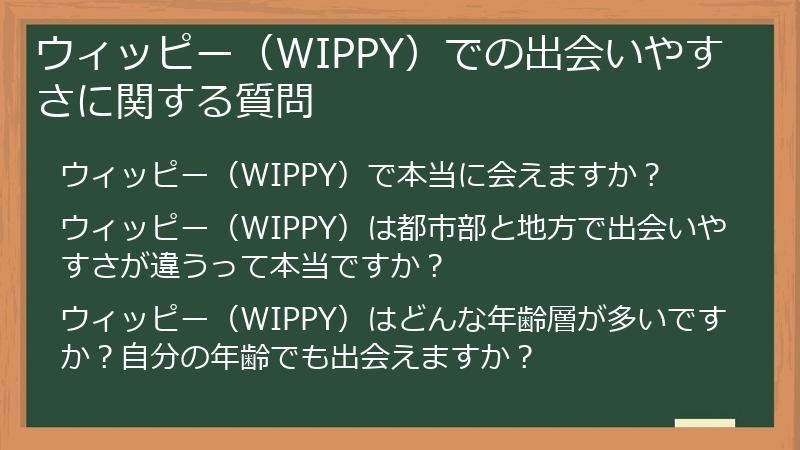 ウィッピー（WIPPY）での出会いやすさに関する質問

ウィッピー（WIPPY）で本当に会えますか？

ウィッピー（WIPPY）は都市部と地方で出会いやすさが違うって本当ですか？

ウィッピー（WIPPY）はどんな年齢層が多いですか？自分の年齢でも出会えますか？